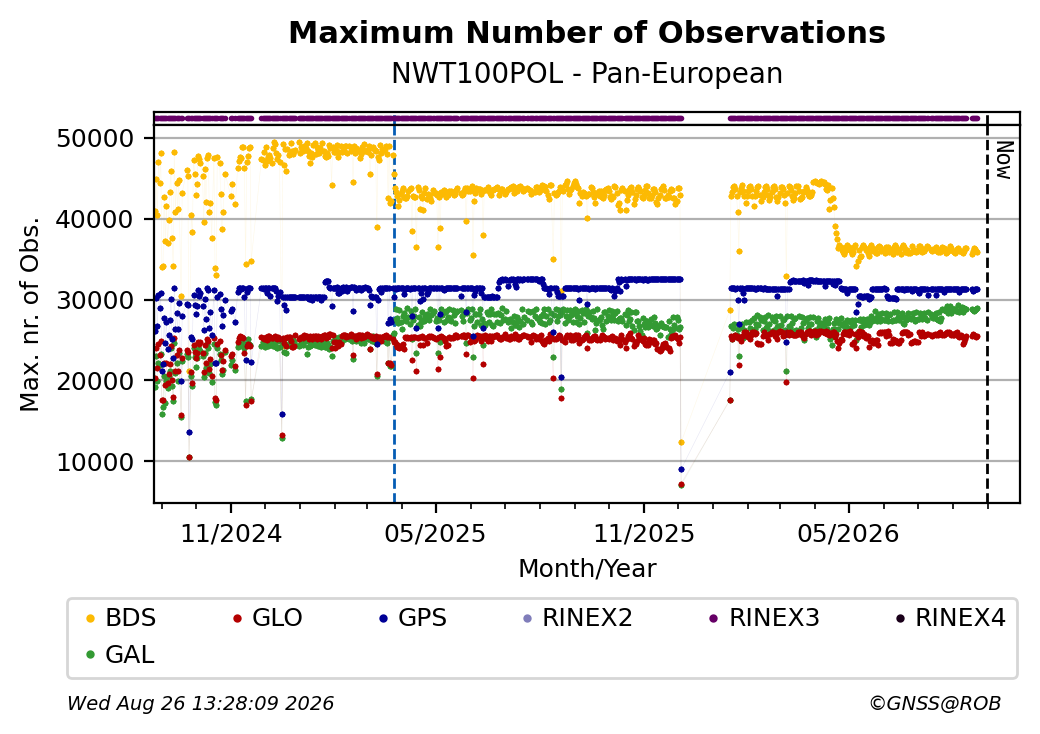 Maximum Number of Observations
NWT100POL - Pan-European

Max. nr. of Obs.

50000
40000
30000
20000
10000

Now

11/2024
05/2025
11/2025
05/2026

Month/Year

BDS
GLO
GPS
RINEX2
RINEX3
RINEX4
GAL

Wed Aug 26 13:28:09 2026
©GNSS@ROB